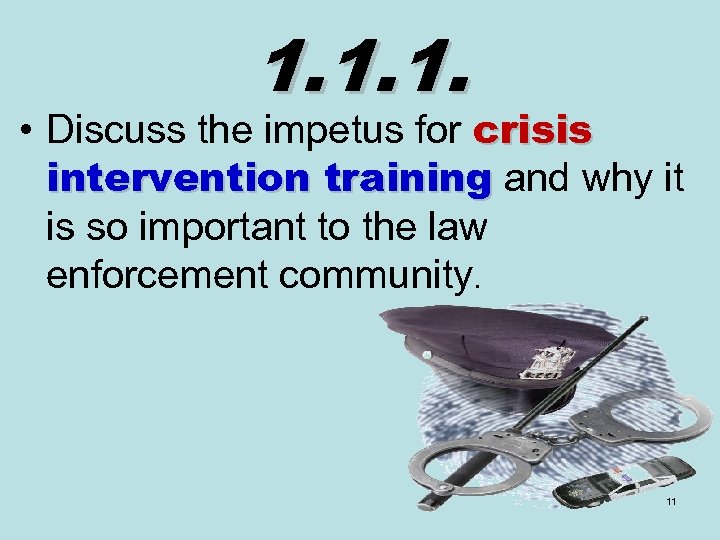 1.1.1.

• Discuss the impetus for crisis intervention training and why it is so important to the law enforcement community.

11